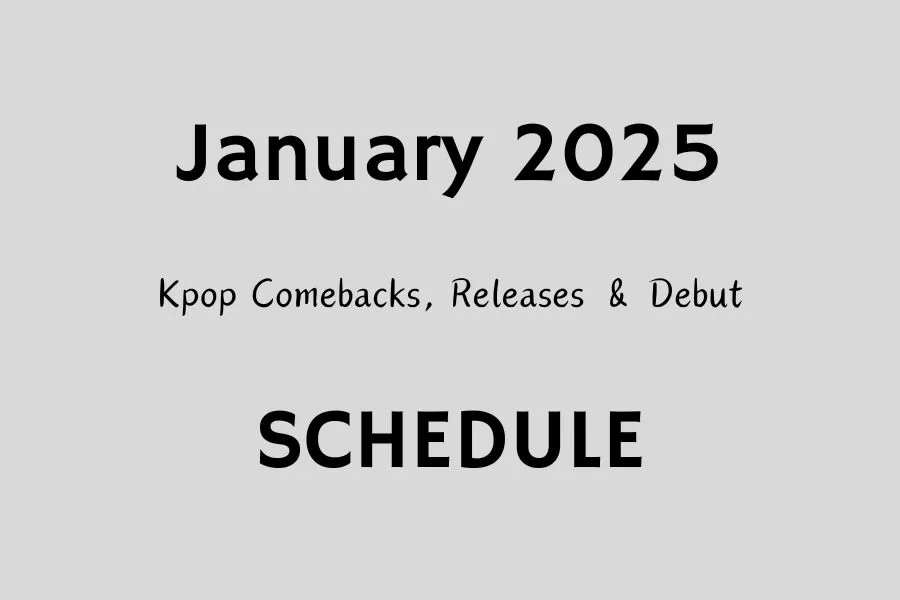 January 2025

Kpop Comebacks, Releases & Debut

SCHEDULE